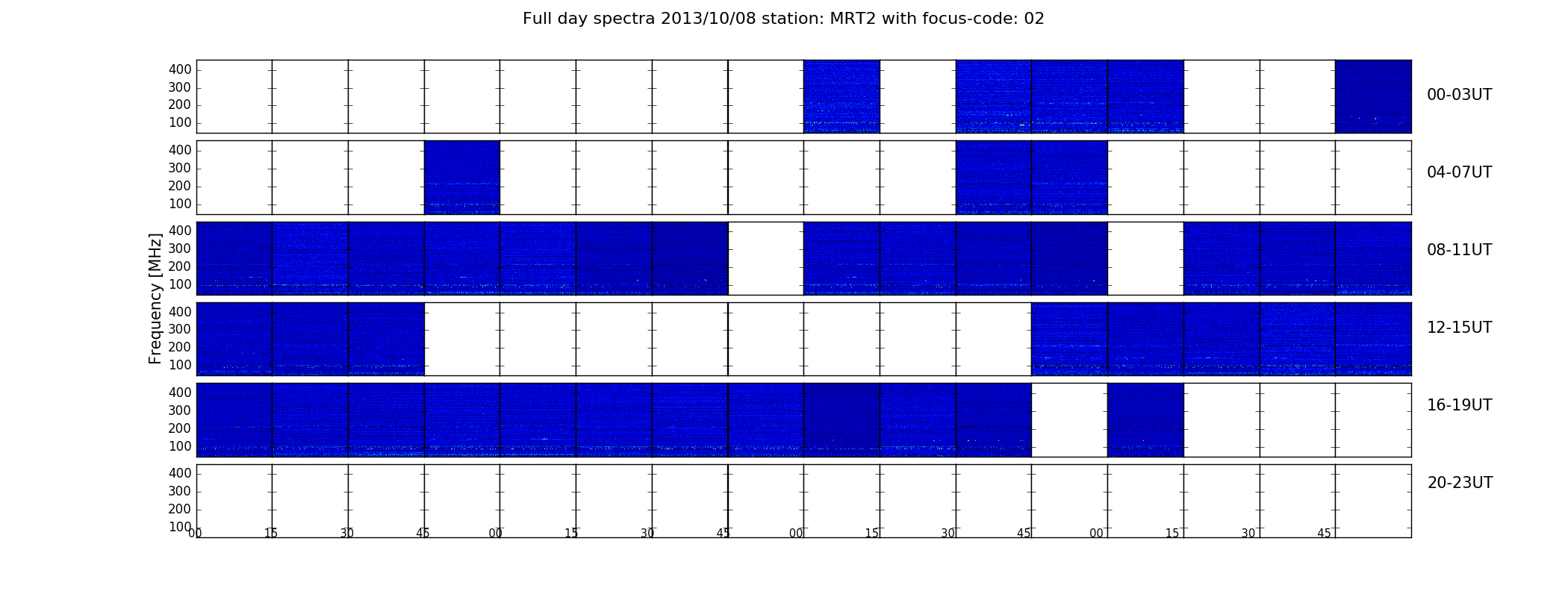 Full day spectra 2013/10/08 station: MRT2 with focus-code: 02

Frequency [MHz]

400
300
200
100
00-03UT

400
300
200
100
04-07UT

400
300
200
100
08-11UT

400
300
200
100
12-15UT

400
300
200
100
16-19UT

400
300
200
100
20-23UT

00 15 30 45 00 15 30 45 00 15 30 45 00 15 30 45